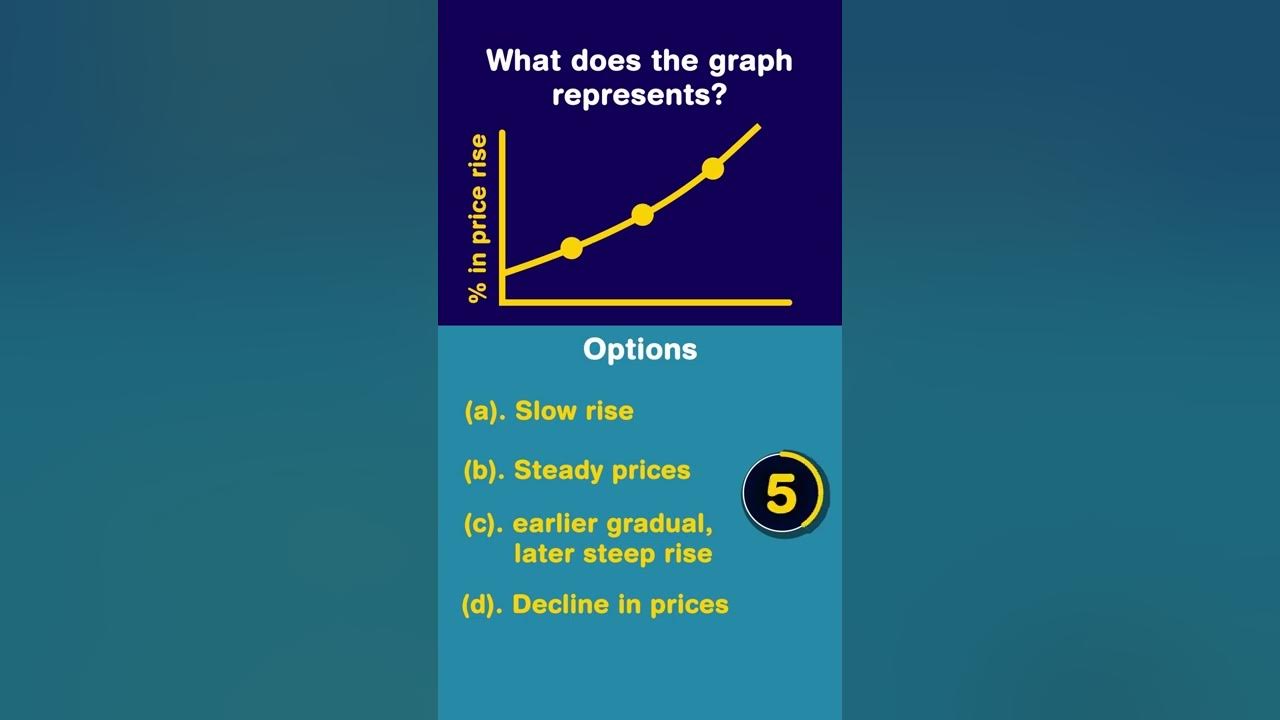 What does the graph represents?

% in price rise

Options

(a). Slow rise

(b). Steady prices

(c). earlier gradual, later steep rise

(d). Decline in prices

5